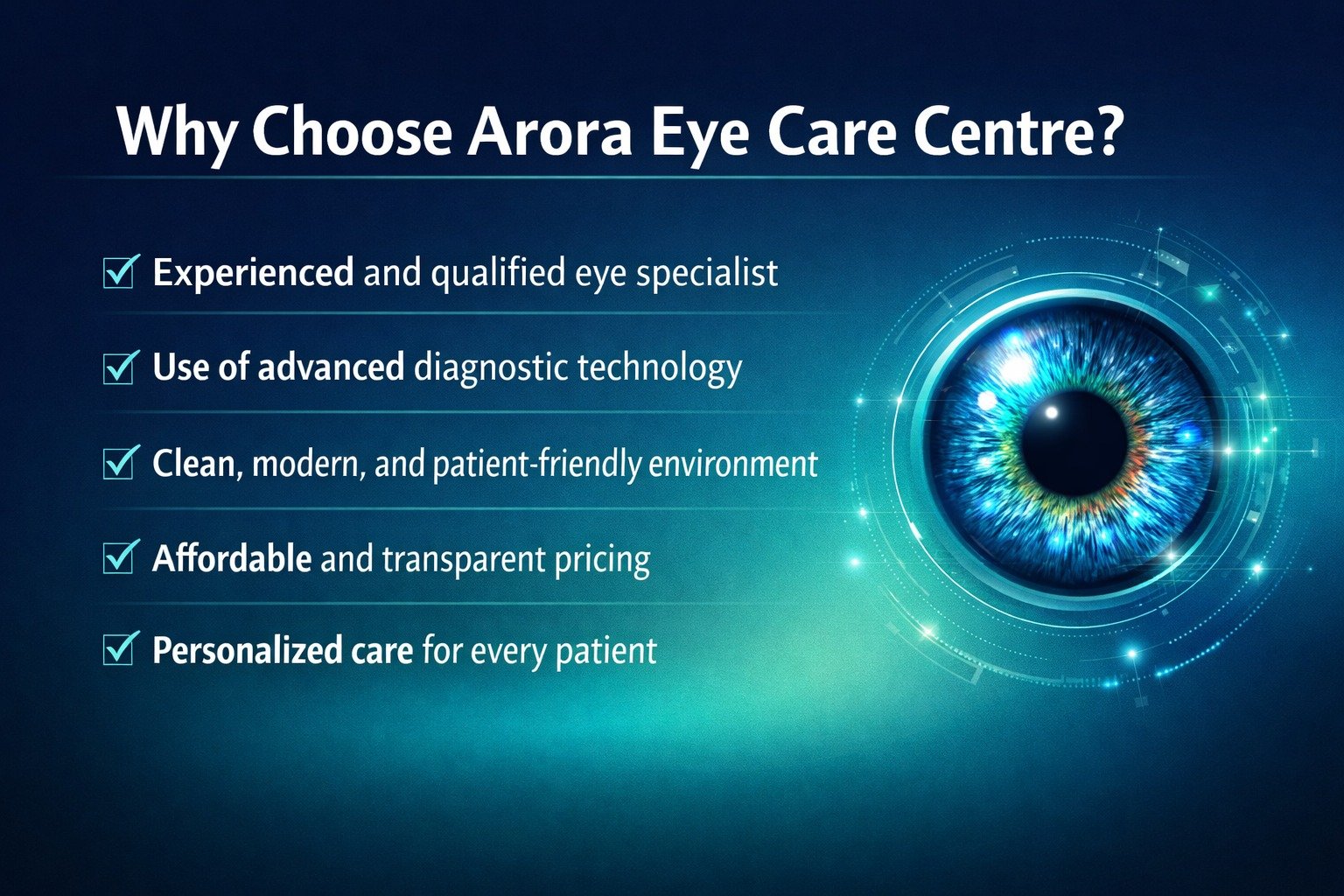 Why Choose Arora Eye Care Centre?

☑ Experienced and qualified eye specialist

☑ Use of advanced diagnostic technology

☑ Clean, modern, and patient-friendly environment

☑ Affordable and transparent pricing

☑ Personalized care for every patient